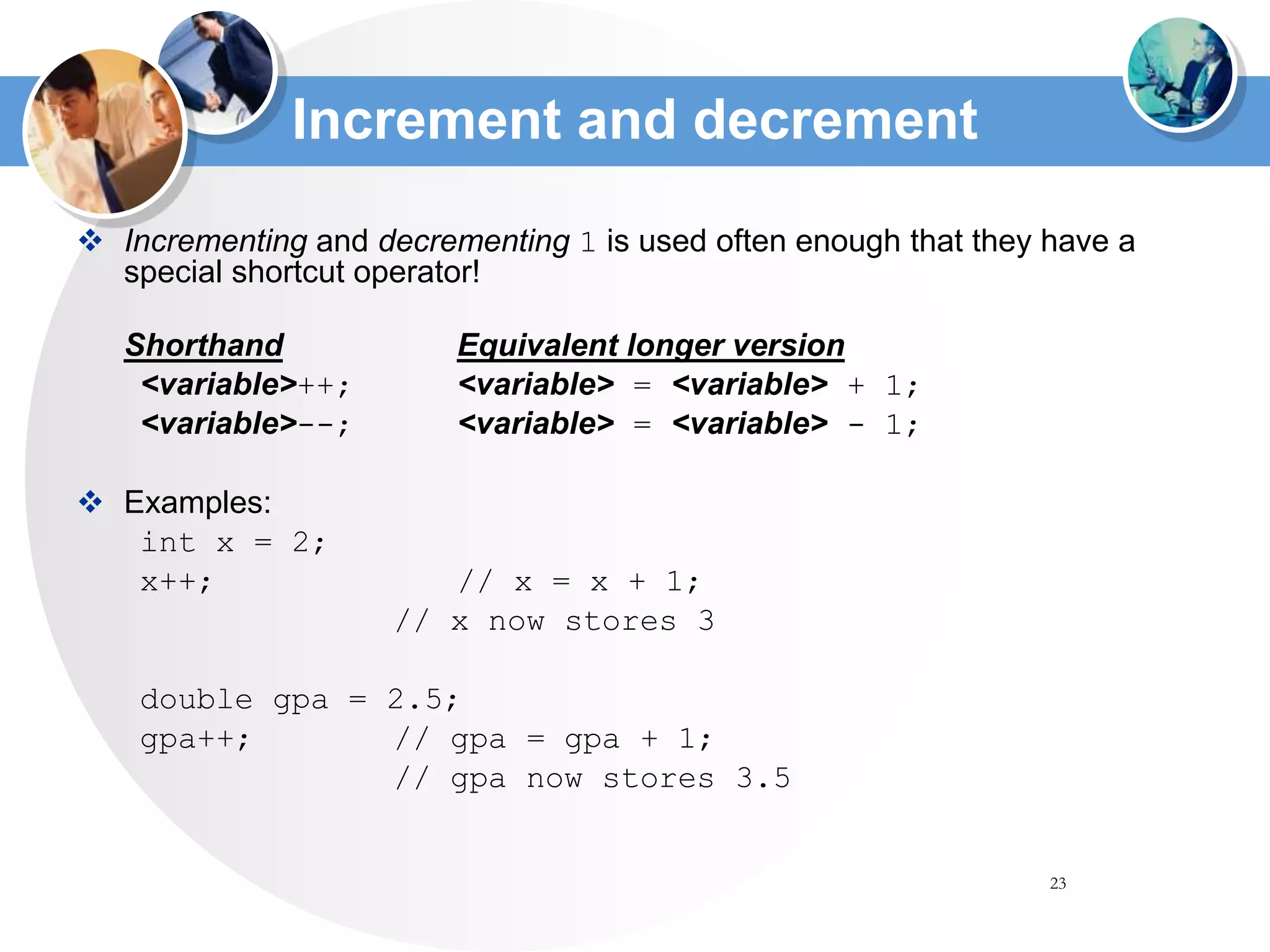 Increment and decrement

❖ Incrementing and decrementing 1 is used often enough that they have a special shortcut operator!

| Shorthand | Equivalent longer version |
|---|---|
| <variable>++; | <variable> = <variable> + 1; |
| <variable>--; | <variable> = <variable> - 1; |

❖ Examples:
int x = 2;
x++; // x = x + 1;
// x now stores 3

double gpa = 2.5;
gpa++; // gpa = gpa + 1;
// gpa now stores 3.5

23